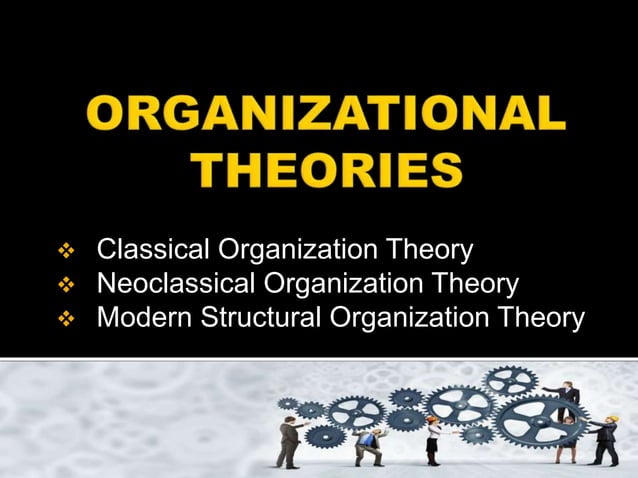 ORGANIZATIONAL THEORIES

❖ Classical Organization Theory
❖ Neoclassical Organization Theory
❖ Modern Structural Organization Theory